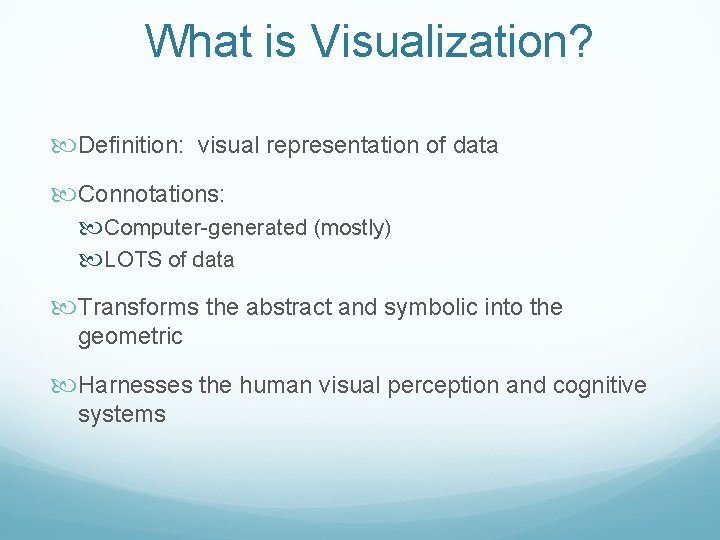 What is Visualization?

Definition:  visual representation of data

Connotations:

Computer-generated (mostly)

LOTS of data

Transforms the abstract and symbolic into the geometric

Harnesses the human visual perception and cognitive systems